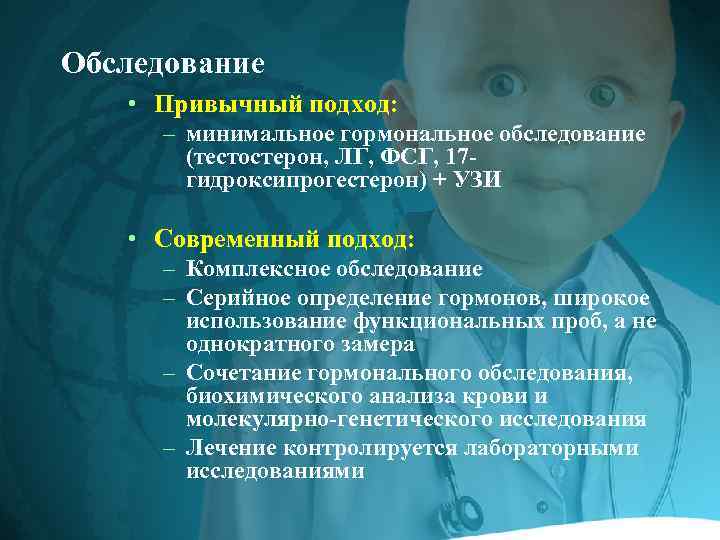 Обследование

• Привычный подход:
– минимальное гормональное обследование (тестостерон, ЛГ, ФСГ, 17-гидроксипрогестерон) + УЗИ

• Современный подход:
– Комплексное обследование
– Серийное определение гормонов, широкое использование функциональных проб, а не однократного замера
– Сочетание гормонального обследования, биохимического анализа крови и молекулярно-генетического исследования
– Лечение контролируется лабораторными исследованиями